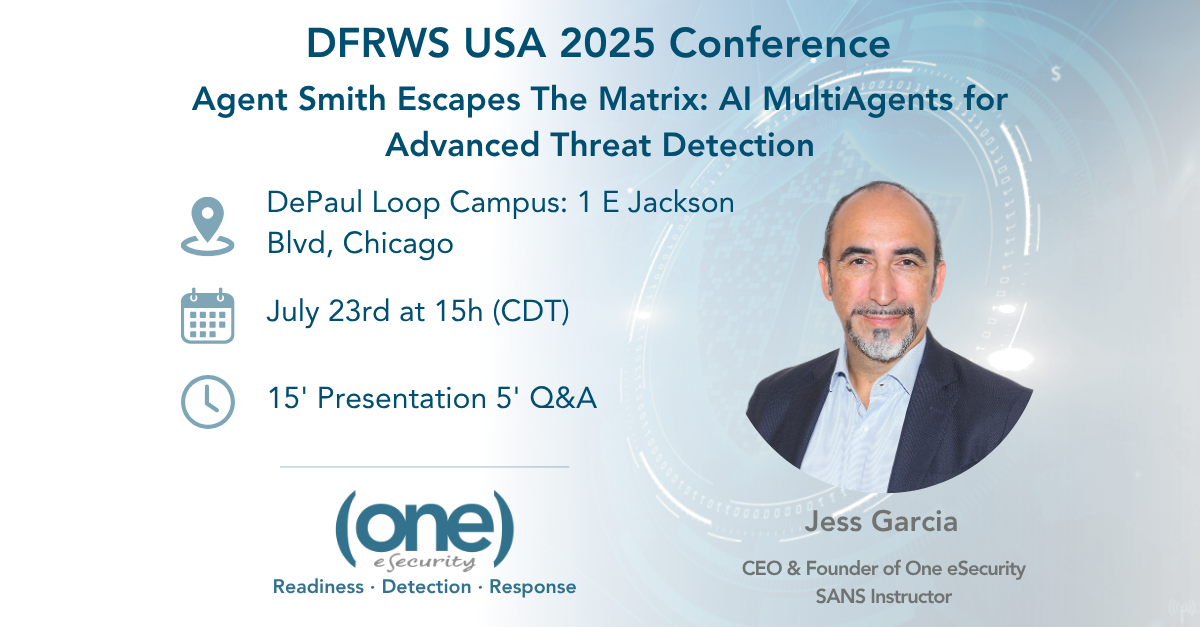 DFRWS USA 2025 Conference

Agent Smith Escapes The Matrix: AI MultiAgents for Advanced Threat Detection

DePaul Loop Campus: 1 E Jackson Blvd, Chicago

July 23rd at 15h (CDT)

15' Presentation 5' Q&A

(one) eSecurity

Readiness · Detection · Response

Jess Garcia

CEO & Founder of One eSecurity
SANS Instructor